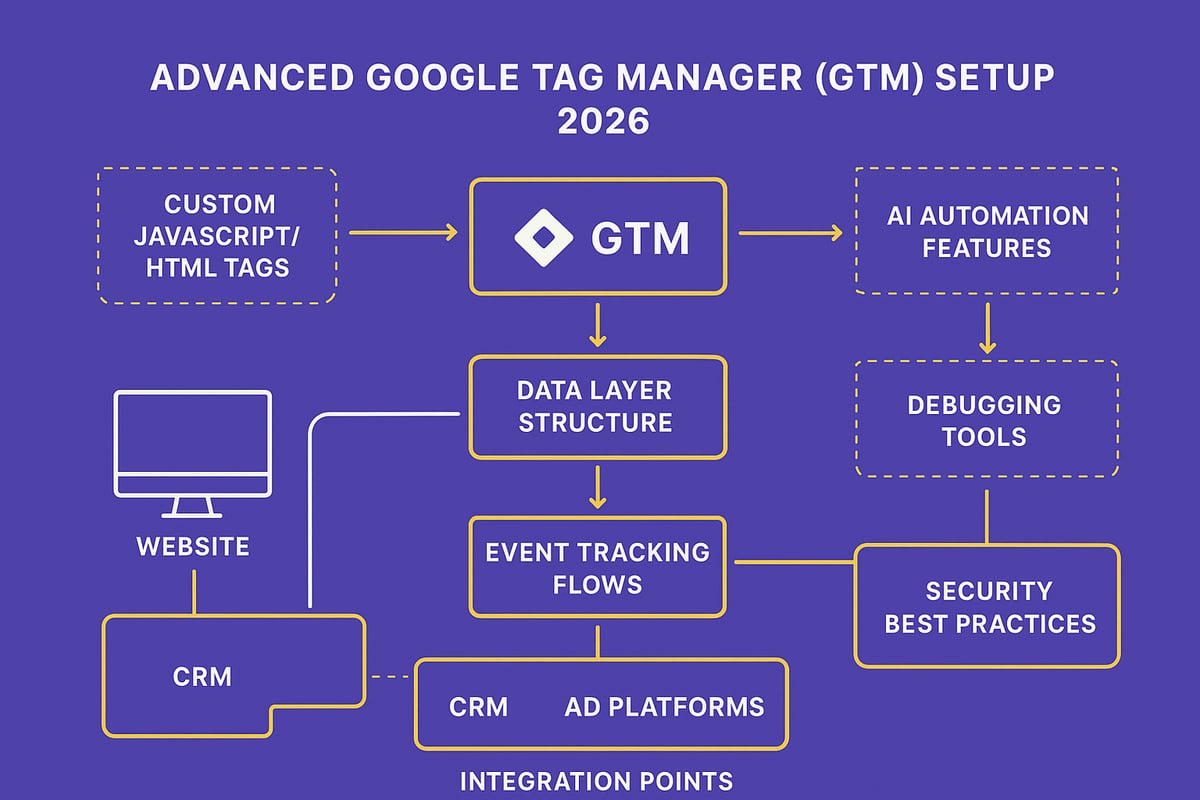 ADVANCED GOOGLE TAG MANAGER (GTM) SETUP 2026

CUSTOM JAVASCRIPT/ HTML TAGS

GTM

AI AUTOMATION FEATURES

DATA LAYER STRUCTURE

DEBUGGING TOOLS

WEBSITE

EVENT TRACKING FLOWS

SECURITY BEST PRACTICES

CRM

CRM

AD PLATFORMS

INTEGRATION POINTS